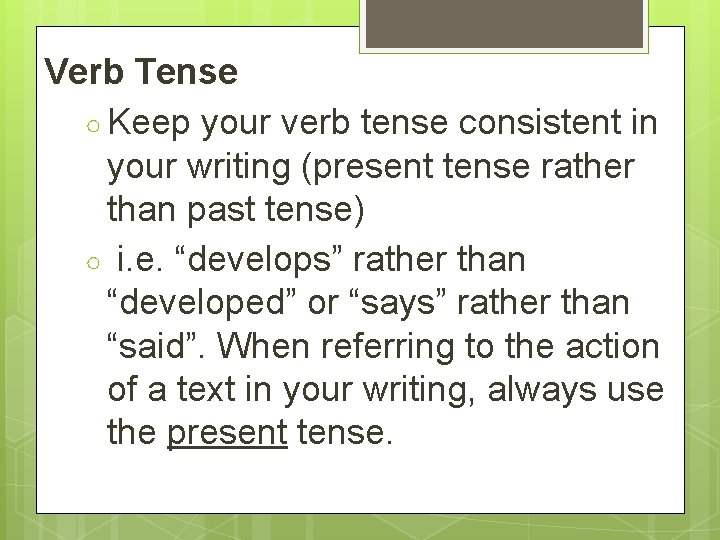 Verb Tense

○ Keep your verb tense consistent in your writing (present tense rather than past tense)

○ i.e. “develops” rather than “developed” or “says” rather than “said”. When referring to the action of a text in your writing, always use the present tense.